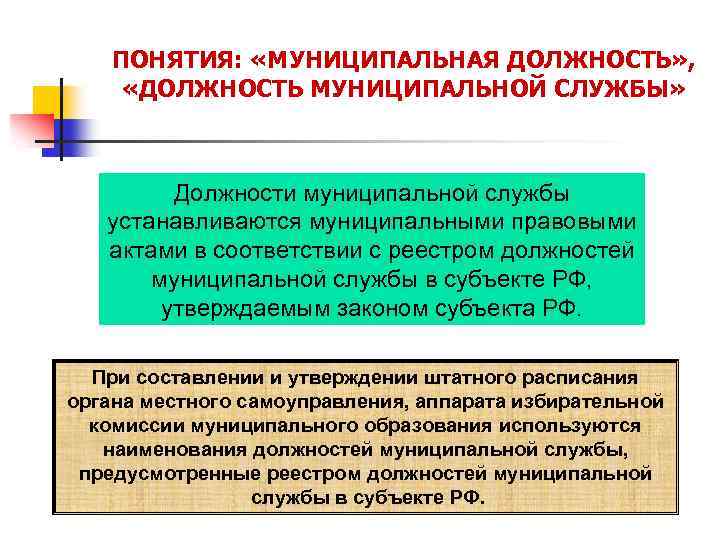 ПОНЯТИЯ: «МУНИЦИПАЛЬНАЯ ДОЛЖНОСТЬ», «ДОЛЖНОСТЬ МУНИЦИПАЛЬНОЙ СЛУЖБЫ»

Должности муниципальной службы устанавливаются муниципальными правовыми актами в соответствии с реестром должностей муниципальной службы в субъекте РФ, утверждаемым законом субъекта РФ.

При составлении и утверждении штатного расписания органа местного самоуправления, аппарата избирательной комиссии муниципального образования используются наименования должностей муниципальной службы, предусмотренные реестром должностей муниципальной службы в субъекте РФ.